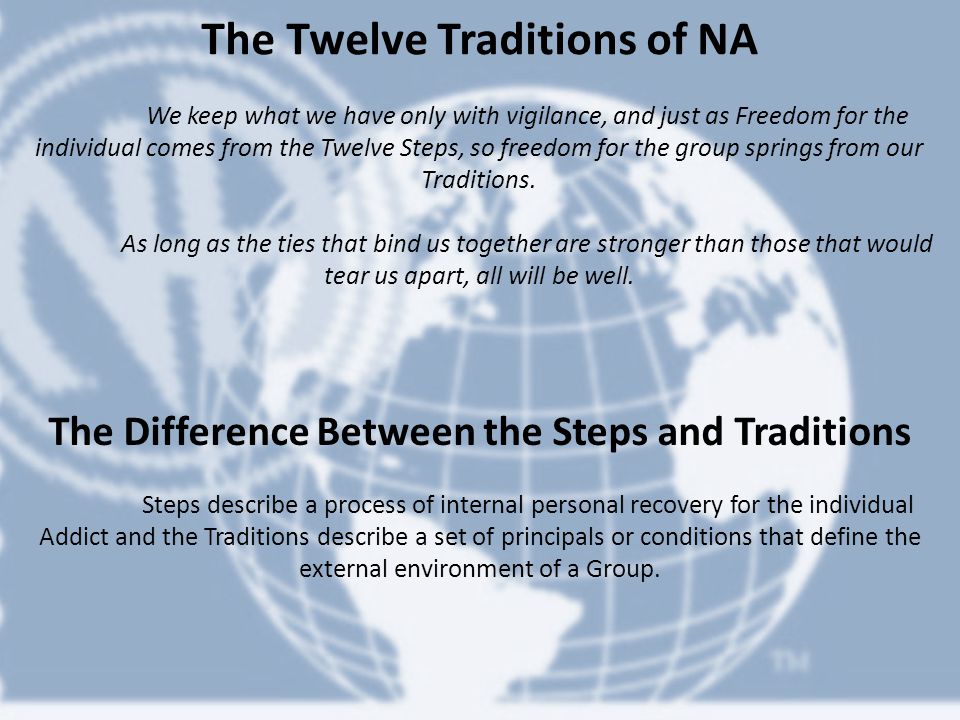 The Twelve Traditions of NA

We keep what we have only with vigilance, and just as Freedom for the individual comes from the Twelve Steps, so freedom for the group springs from our Traditions.

As long as the ties that bind us together are stronger than those that would tear us apart, all will be well.

The Difference Between the Steps and Traditions

Steps describe a process of internal personal recovery for the individual Addict and the Traditions describe a set of principals or conditions that define the external environment of a Group.

TM